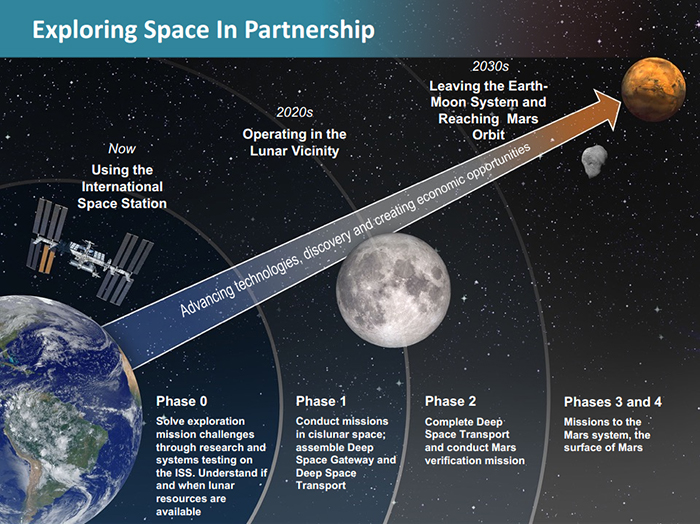 Exploring Space In Partnership

Now
Using the International Space Station

2020s
Operating in the Lunar Vicinity

2030s
Leaving the Earth-Moon System and Reaching Mars Orbit

Advancing technologies, discovery and creating economic opportunities

Phase 0
Solve exploration mission challenges through research and systems testing on the ISS. Understand if and when lunar resources are available

Phase 1
Conduct missions in cislunar space; assemble Deep Space Gateway and Deep Space Transport

Phase 2
Complete Deep Space Transport and conduct Mars verification mission

Phases 3 and 4
Missions to the Mars system, the surface of Mars